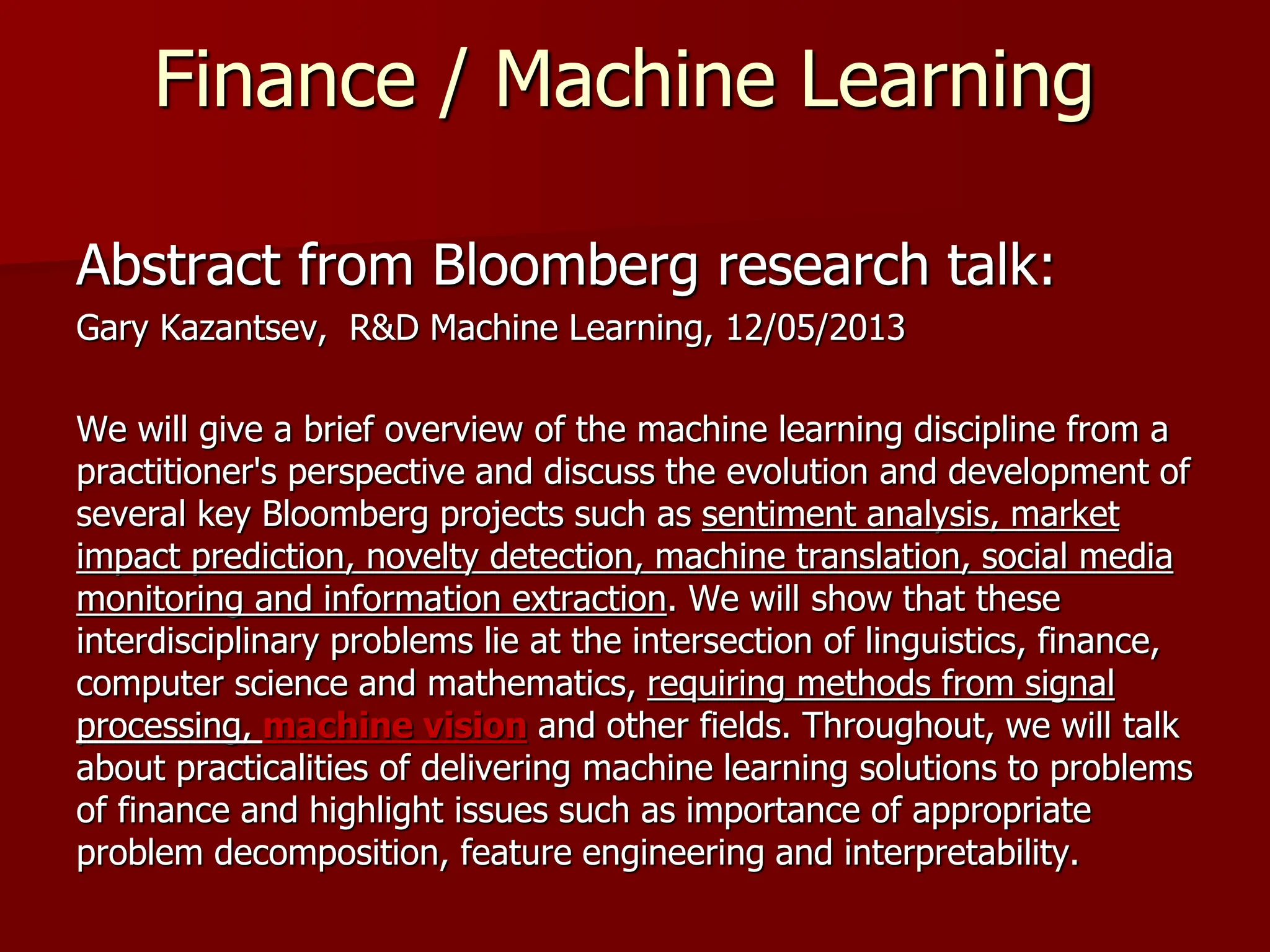 Finance / Machine Learning

Abstract from Bloomberg research talk:

Gary Kazantsev, R&D Machine Learning, 12/05/2013

We will give a brief overview of the machine learning discipline from a practitioner's perspective and discuss the evolution and development of several key Bloomberg projects such as sentiment analysis, market impact prediction, novelty detection, machine translation, social media monitoring and information extraction. We will show that these interdisciplinary problems lie at the intersection of linguistics, finance, computer science and mathematics, requiring methods from signal processing, machine vision and other fields. Throughout, we will talk about practicalities of delivering machine learning solutions to problems of finance and highlight issues such as importance of appropriate problem decomposition, feature engineering and interpretability.